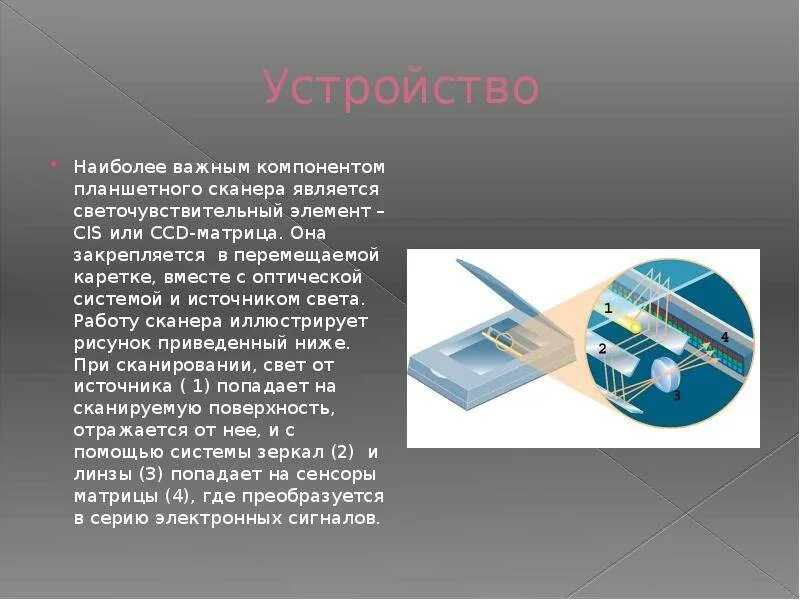 Устройство

Наиболее важным компонентом планшетного сканера является светочувствительный элемент – CIS или CCD-матрица. Она закрепляется в перемещаемой каретке, вместе с оптической системой и источником света. Работу сканера иллюстрирует рисунок приведенный ниже. При сканировании, свет от источника ( 1) попадает на сканируемую поверхность, отражается от нее, и с помощью системы зеркал (2) и линзы (3) попадает на сенсоры матрицы (4), где преобразуется в серию электронных сигналов.

1
2
3
4